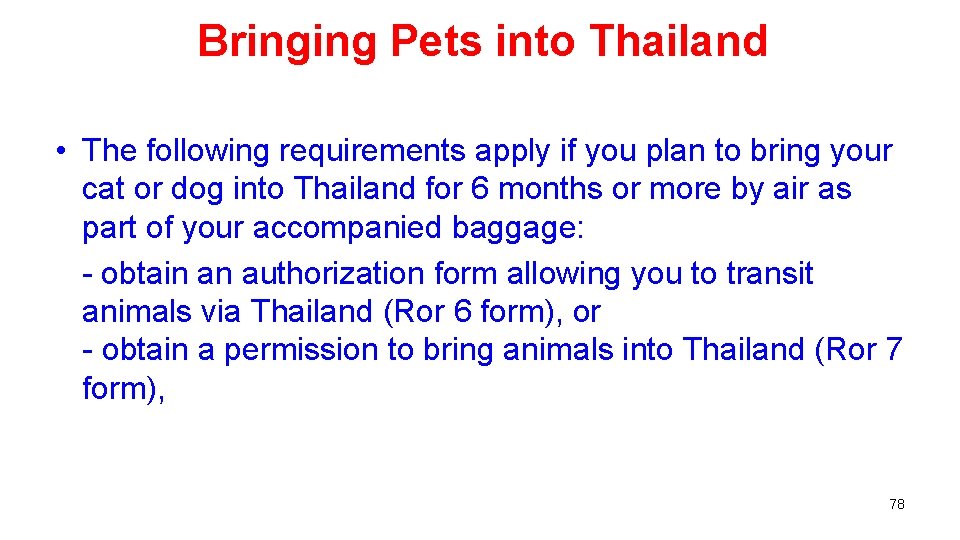 Bringing Pets into Thailand

• The following requirements apply if you plan to bring your cat or dog into Thailand for 6 months or more by air as part of your accompanied baggage:

- obtain an authorization form allowing you to transit animals via Thailand (Ror 6 form), or
- obtain a permission to bring animals into Thailand (Ror 7 form),

78